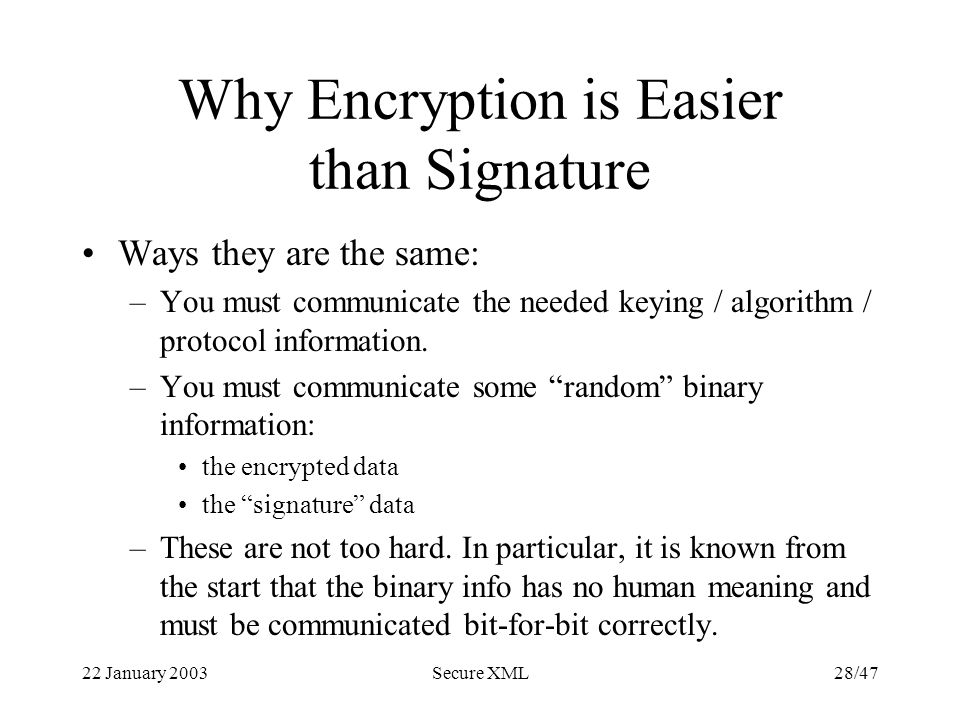 Why Encryption is Easier than Signature

• Ways they are the same:

– You must communicate the needed keying / algorithm / protocol information.

– You must communicate some “random” binary information:

• the encrypted data

• the “signature” data

– These are not too hard. In particular, it is known from the start that the binary info has no human meaning and must be communicated bit-for-bit correctly.

22 January 2003

Secure XML

28/47